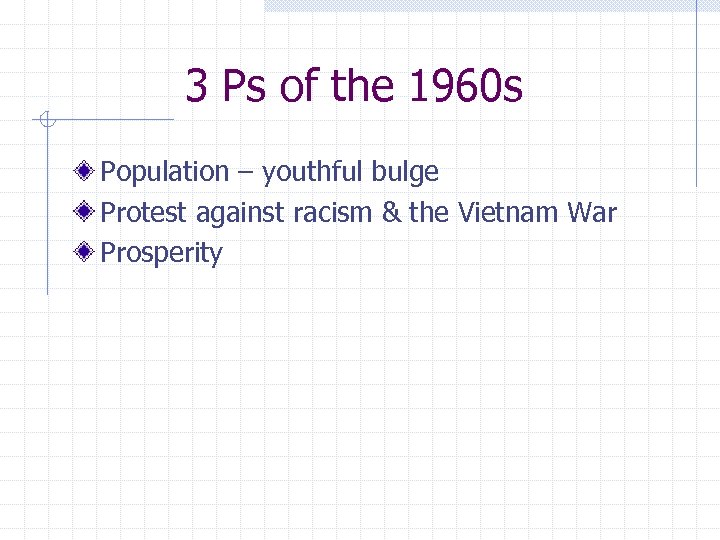 3 Ps of the 1960s

Population – youthful bulge
Protest against racism & the Vietnam War
Prosperity